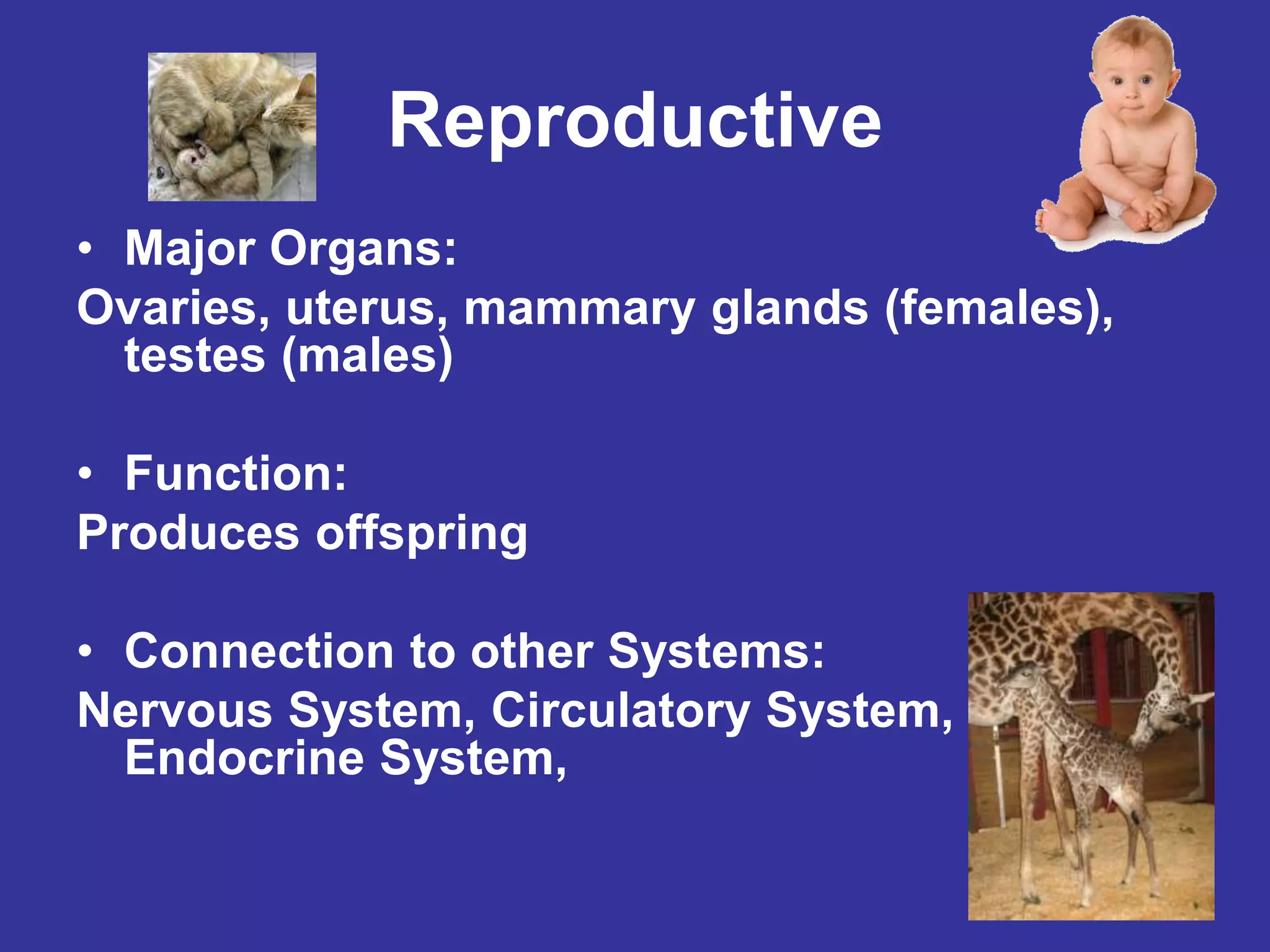 Reproductive

• Major Organs:

Ovaries, uterus, mammary glands (females), testes (males)

• Function:

Produces offspring

• Connection to other Systems:

Nervous System, Circulatory System, Endocrine System,